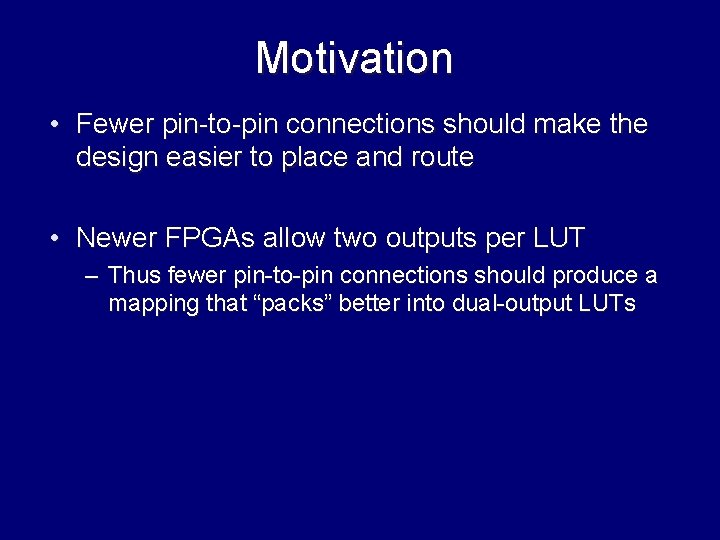 Motivation

• Fewer pin-to-pin connections should make the design easier to place and route

• Newer FPGAs allow two outputs per LUT
– Thus fewer pin-to-pin connections should produce a mapping that “packs” better into dual-output LUTs